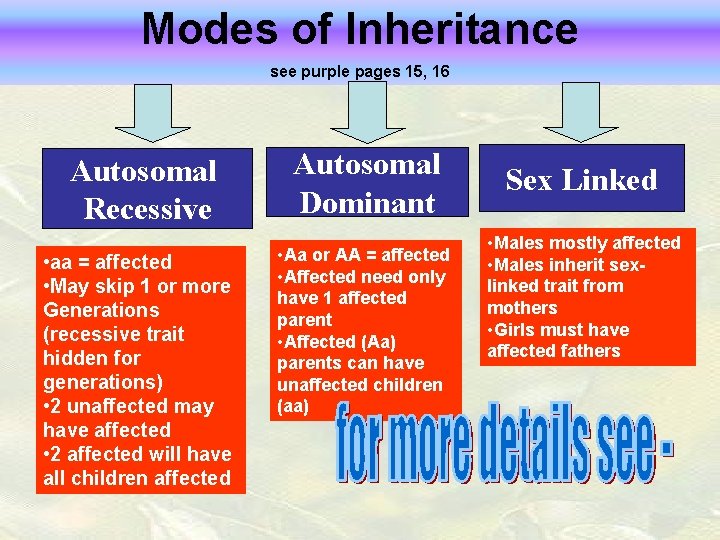 Modes of Inheritance

see purple pages 15, 16

Autosomal Recessive

•aa = affected
•May skip 1 or more Generations (recessive trait hidden for generations)
•2 unaffected may have affected
•2 affected will have all children affected

Autosomal Dominant

•Aa or AA = affected
•Affected need only have 1 affected parent
•Affected (Aa) parents can have unaffected children (aa)

Sex Linked

•Males mostly affected
•Males inherit sex-linked trait from mothers
•Girls must have affected fathers

for more details see -